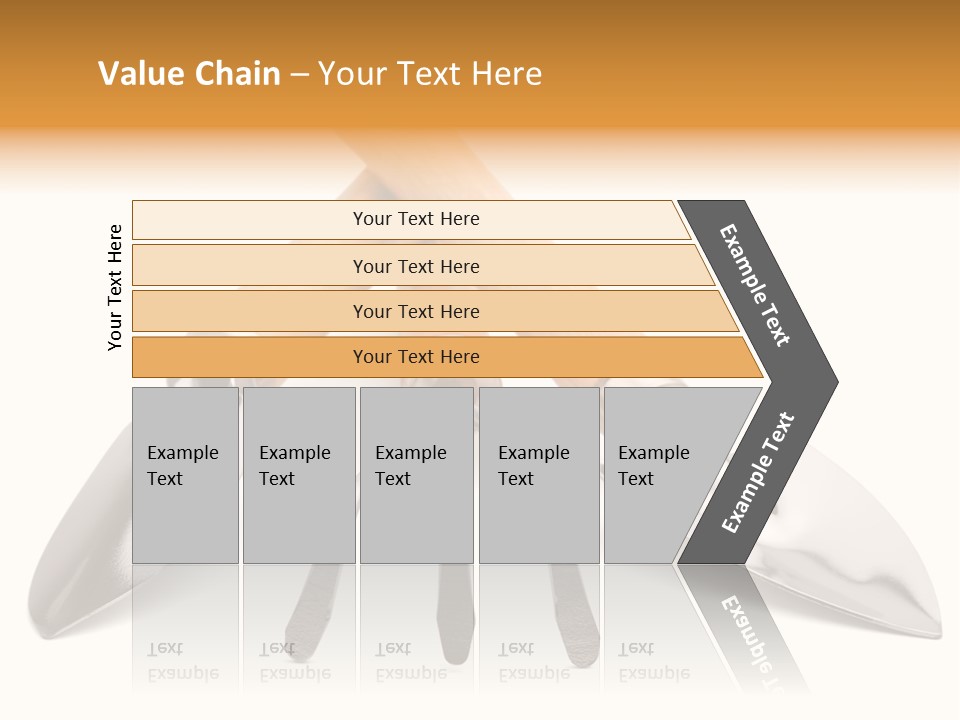 Value Chain – Your Text Here

Your Text Here

Your Text Here

Your Text Here

Your Text Here

Your Text Here

Example Text

Example Text

Example Text

Example Text

Example Text

Example Text

Example Text